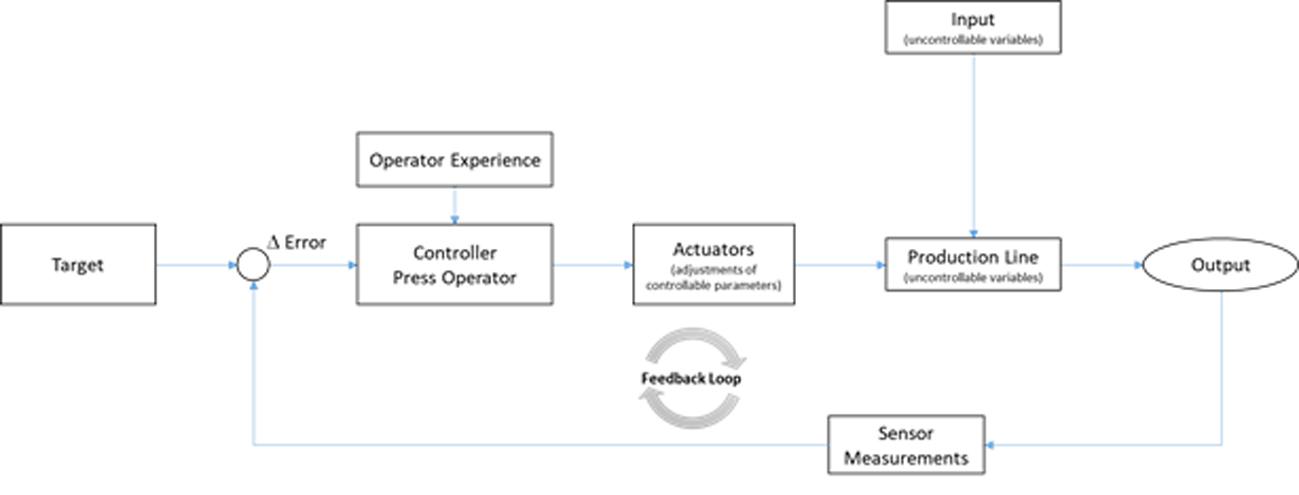 Input
(uncontrollable variables)

Operator Experience

Target

Δ Error

Controller
Press Operator

Actuators
(adjustments of controllable parameters)

Production Line
(uncontrollable variables)

Output

Feedback Loop

Sensor
Measurements